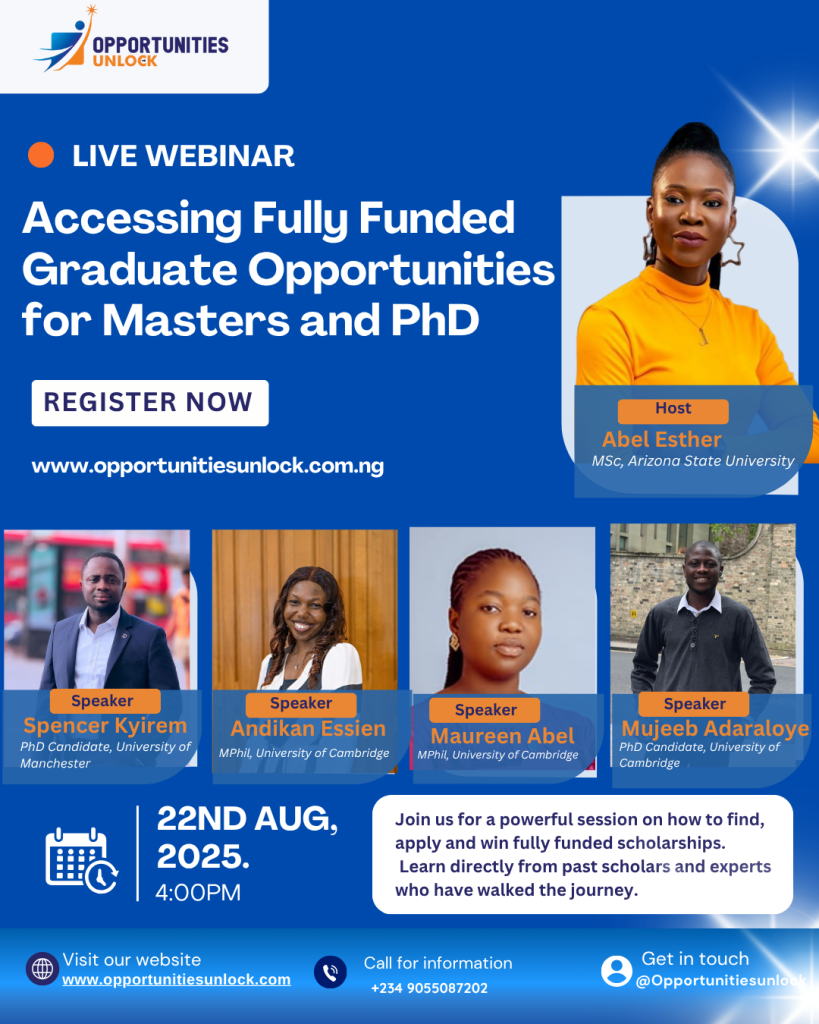 OPPORTUNITIES UNLOCK

LIVE WEBINAR

Accessing Fully Funded Graduate Opportunities for Masters and PhD

REGISTER NOW

www.opportunitiesunlock.com.ng

Host
Abel Esther
MSc, Arizona State University

Speaker
Spencer Kyirem
PhD Candidate, University of Manchester

Speaker
Andikan Essien
MPhil, University of Cambridge

Speaker
Maureen Abel
MPhil, University of Cambridge

Speaker
Mujeeb Adaraloye
PhD Candidate, University of Cambridge

22ND AUG, 2025.
4:00PM

Join us for a powerful session on how to find, apply and win fully funded scholarships. Learn directly from past scholars and experts who have walked the journey.

Visit our website
www.opportunitiesunlock.com

Call for information
+234 9055087202

Get in touch
@Opportunitiesunlock